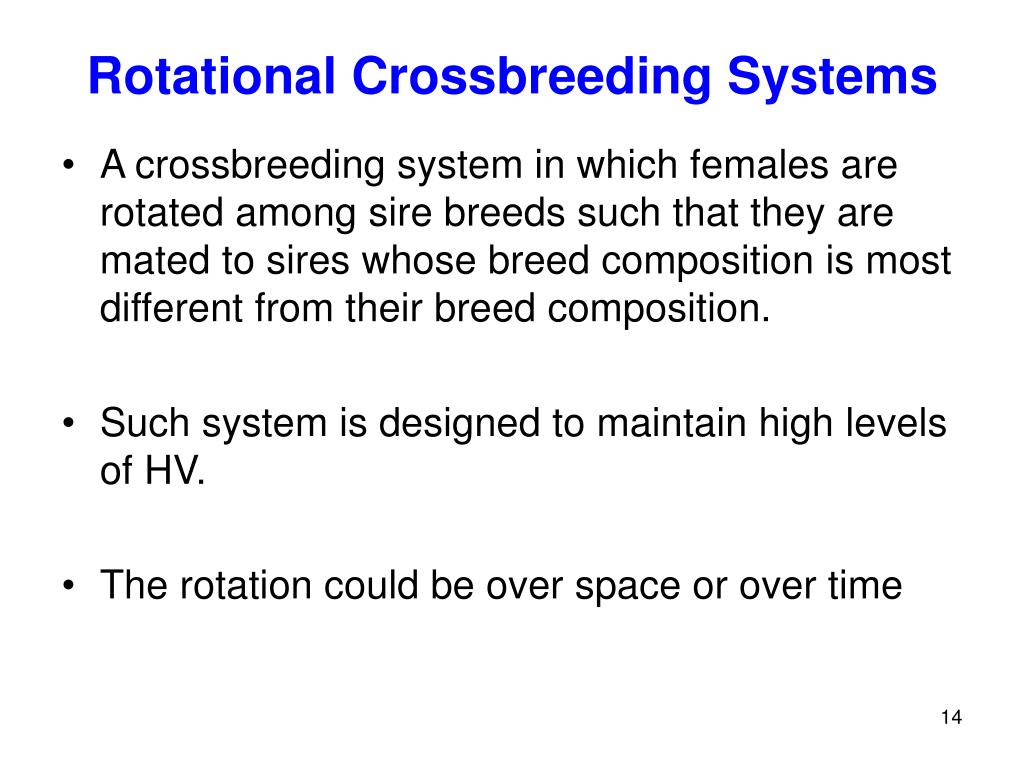 Rotational Crossbreeding Systems

• A crossbreeding system in which females are rotated among sire breeds such that they are mated to sires whose breed composition is most different from their breed composition.

• Such system is designed to maintain high levels of HV.

• The rotation could be over space or over time

14